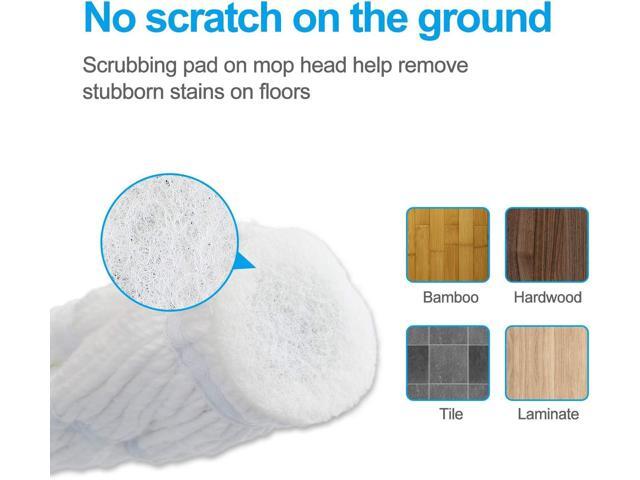 No scratch on the ground

Scrubbing pad on mop head help remove stubborn stains on floors

Bamboo
Hardwood
Tile
Laminate